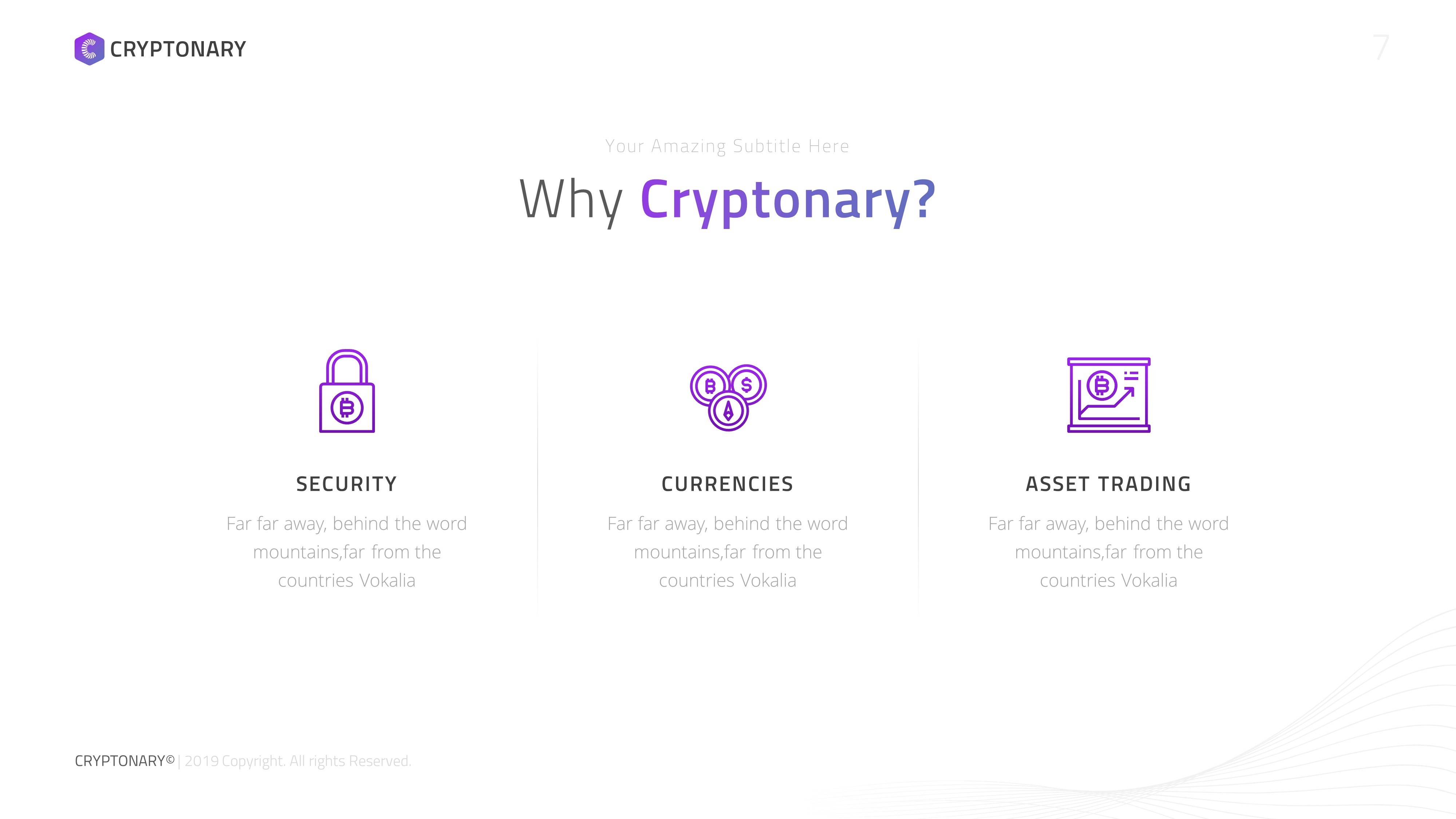 CRYPTONARY

7

Your Amazing Subtitle Here

Why Cryptonary?

SECURITY

Far far away, behind the word mountains,far from the countries Vokalia

CURRENCIES

Far far away, behind the word mountains,far from the countries Vokalia

ASSET TRADING

Far far away, behind the word mountains,far from the countries Vokalia

CRYPTONARY© | 2019 Copyright. All rights Reserved.